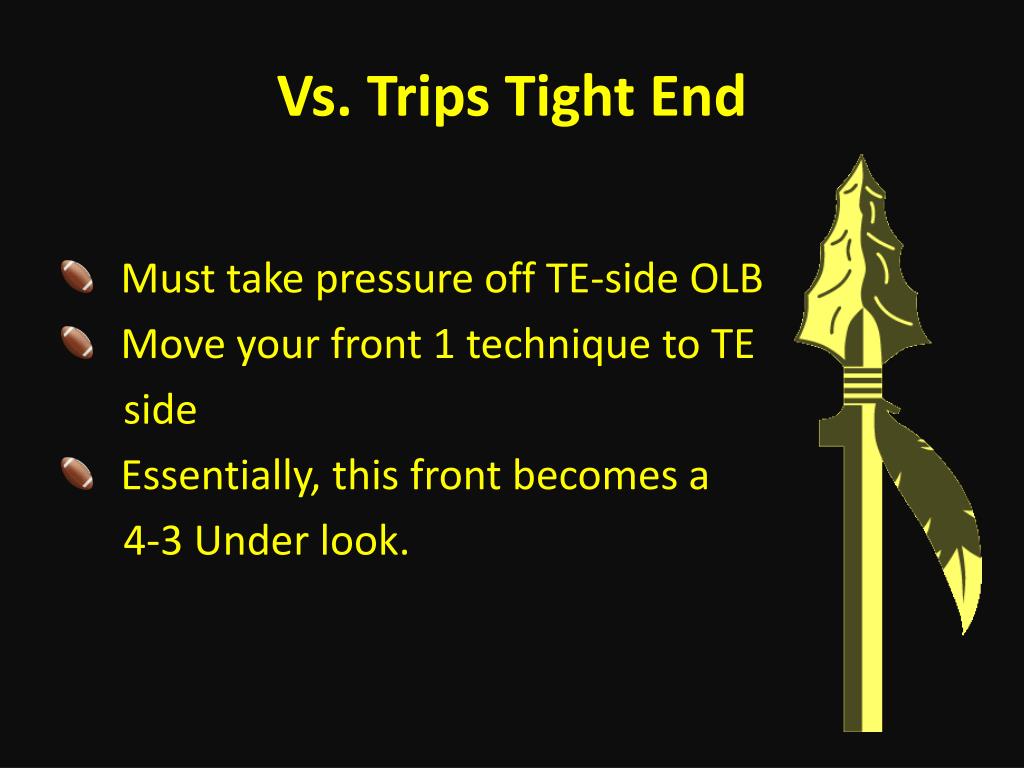 Vs. Trips Tight End

Must take pressure off TE-side OLB

Move your front 1 technique to TE side

Essentially, this front becomes a 4-3 Under look.